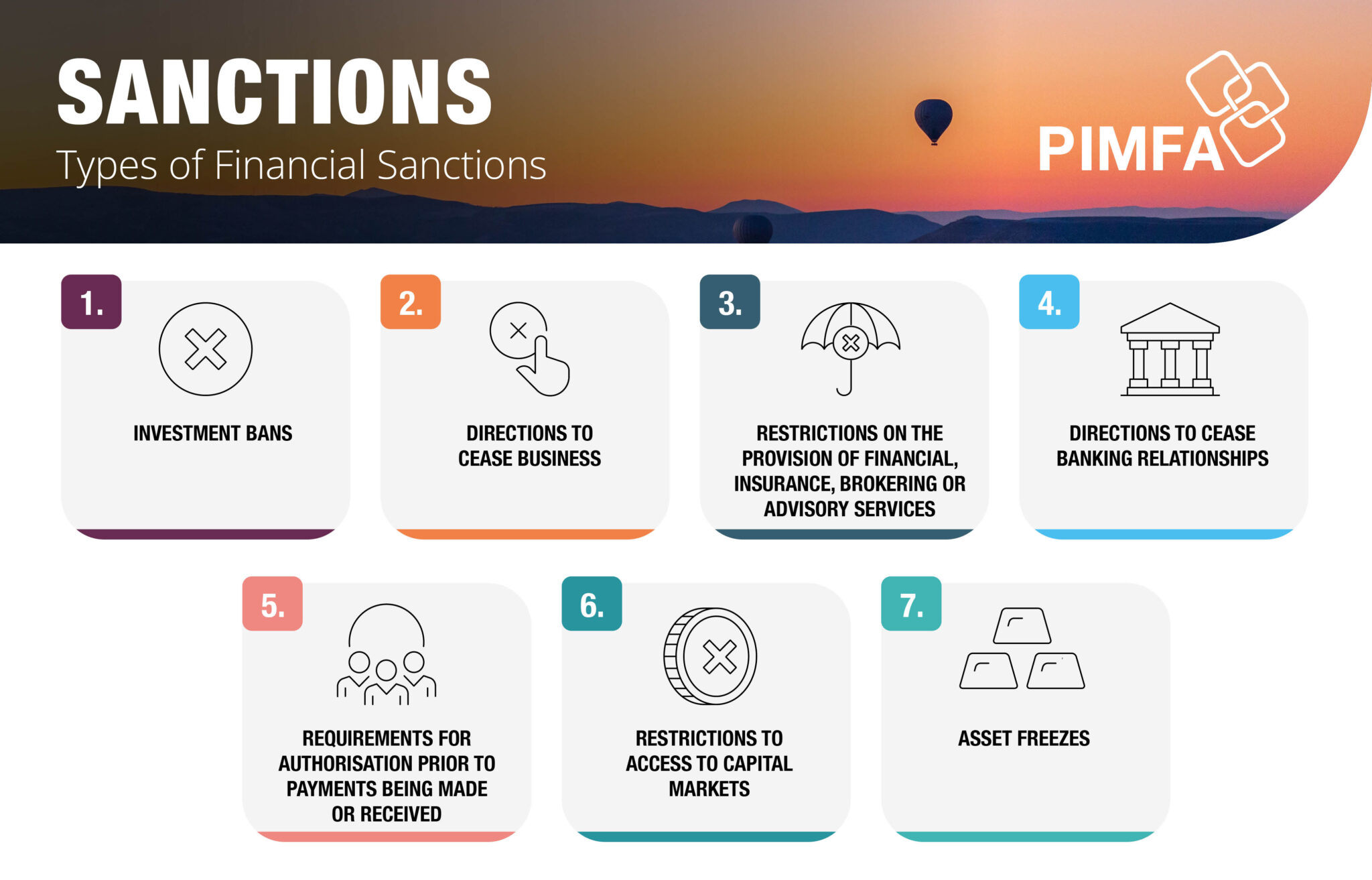 SANCTIONS
Types of Financial Sanctions

PIMFA

1.
INVESTMENT BANS

2.
DIRECTIONS TO CEASE BUSINESS

3.
RESTRICTIONS ON THE PROVISION OF FINANCIAL, INSURANCE, BROKERING OR ADVISORY SERVICES

4.
DIRECTIONS TO CEASE BANKING RELATIONSHIPS

5.
REQUIREMENTS FOR AUTHORISATION PRIOR TO PAYMENTS BEING MADE OR RECEIVED

6.
RESTRICTIONS TO ACCESS TO CAPITAL MARKETS

7.
ASSET FREEZES